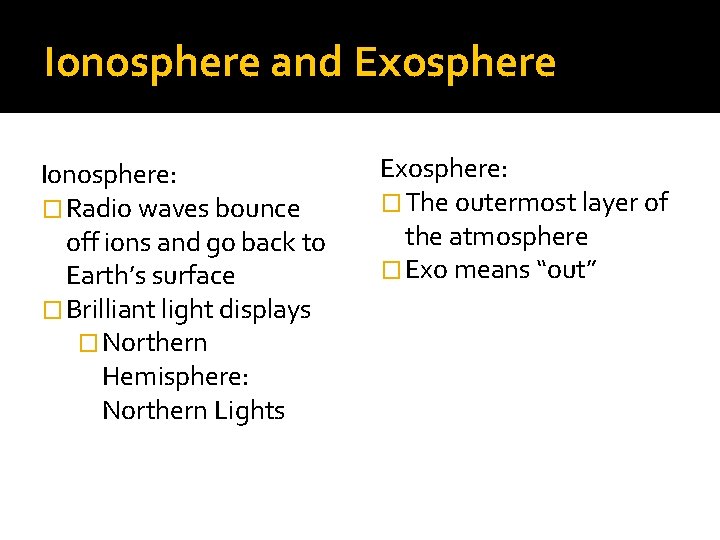 Ionosphere and Exosphere

Ionosphere:
□ Radio waves bounce off ions and go back to Earth's surface
□ Brilliant light displays
□ Northern Hemisphere: Northern Lights

Exosphere:
□ The outermost layer of the atmosphere
□ Exo means "out"